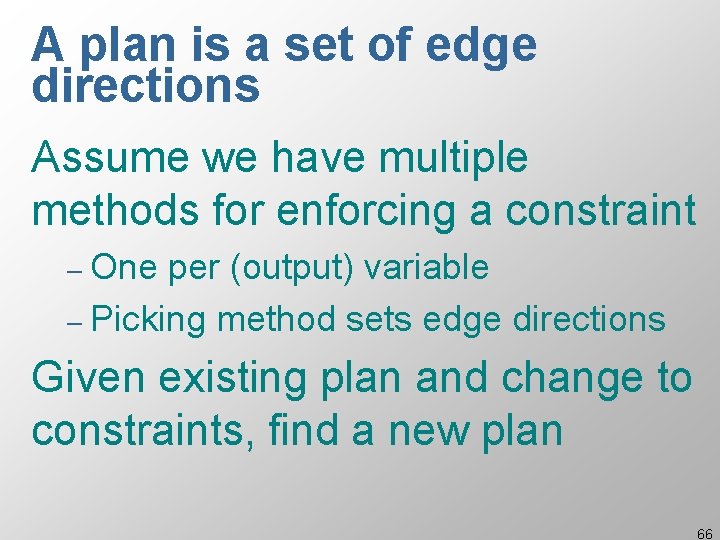 A plan is a set of edge directions

Assume we have multiple methods for enforcing a constraint

– One per (output) variable

– Picking method sets edge directions

Given existing plan and change to constraints, find a new plan

66